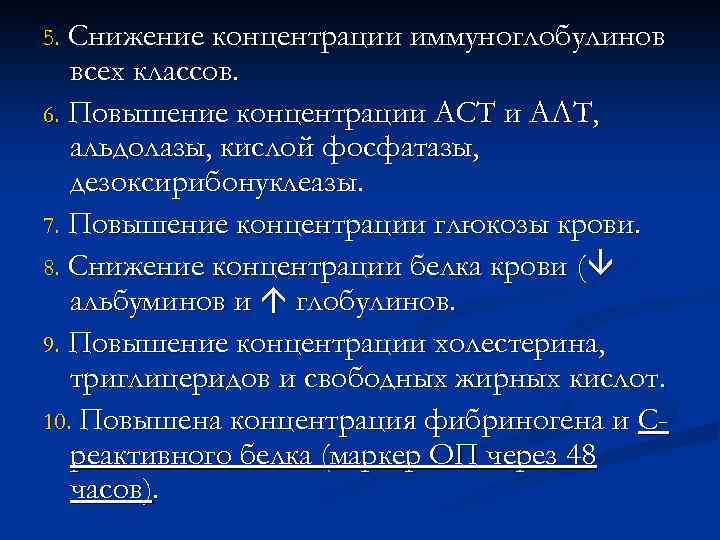 5. Снижение концентрации иммуноглобулинов всех классов.

6. Повышение концентрации АСТ и АЛТ, альдолазы, кислой фосфатазы, дезоксирибонуклеазы.

7. Повышение концентрации глюкозы крови.

8. Снижение концентрации белка крови (↓ альбуминов и ↑ глобулинов.

9. Повышение концентрации холестерина, триглицеридов и свободных жирных кислот.

10. Повышена концентрация фибриногена и С-реактивного белка (маркер ОП через 48 часов).